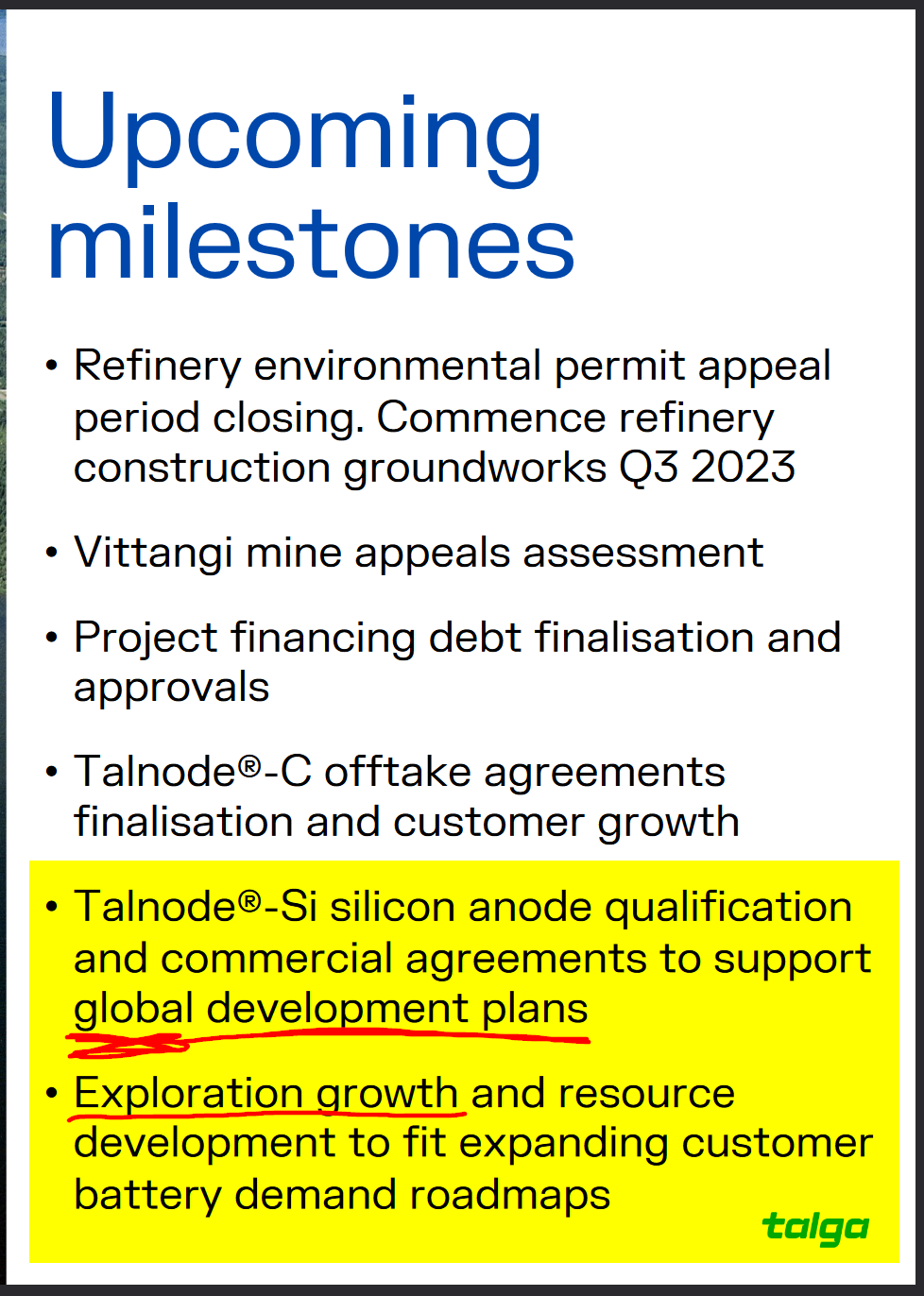 Upcoming milestones

• Refinery environmental permit appeal period closing. Commence refinery construction groundworks Q3 2023

• Vittangi mine appeals assessment

• Project financing debt finalisation and approvals

• Talnode®-C offtake agreements finalisation and customer growth

• Talnode®-Si silicon anode qualification and commercial agreements to support global development plans

• Exploration growth and resource development to fit expanding customer battery demand roadmaps

talga